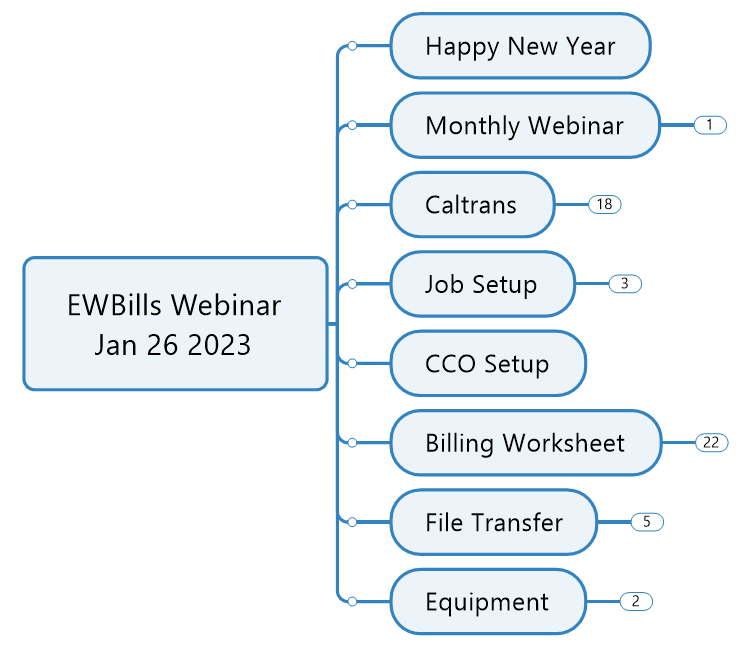 EWBills Webinar
Jan 26 2023

Happy New Year

Monthly Webinar 1

Caltrans 18

Job Setup 3

CCO Setup

Billing Worksheet 22

File Transfer 5

Equipment 2